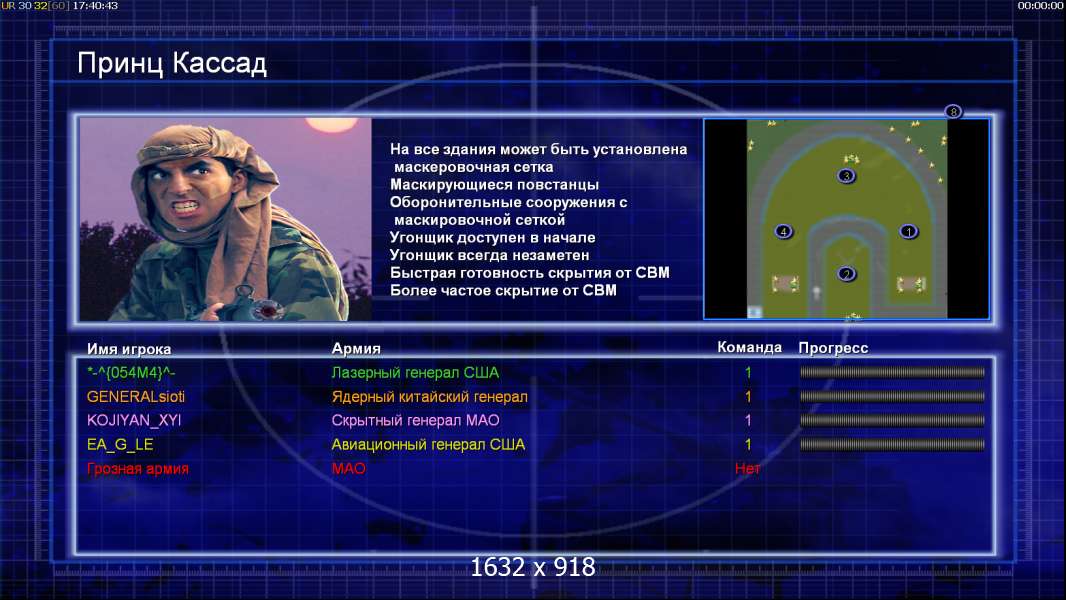 UR 30 32[60] 17:40:43

00:00:00

Принц Кассад

На все здания может быть установлена маскеровочная сетка
Маскирующиеся повстанцы
Оборонительные сооружения с маскировочной сеткой
Угонщик доступен в начале
Угонщик всегда незаметен
Быстрая готовность скрытия от СВМ
Более частое скрытие от СВМ

8
3
4
1
2

| Имя игрока | Армия | Команда | Прогресс |
|---|---|---|---|
| *-^{054M4}^- | Лазерный генерал США | 1 | |
| GENERALsioti | Ядерный китайский генерал | 1 | |
| KOJIYAN_XYI | Скрытный генерал МАО | 1 | |
| EA_G_LE | Авиационный генерал США | 1 | |
| Грозная армия | МАО | Нет | |

1632 x 918